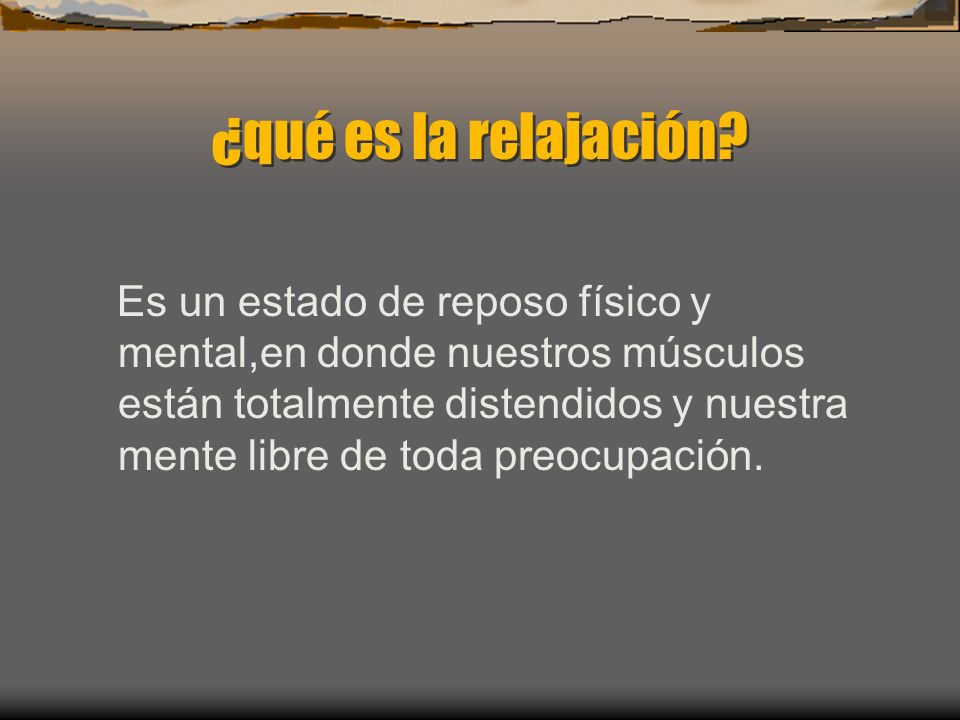 ¿qué es la relajación?

Es un estado de reposo físico y mental,en donde nuestros músculos están totalmente distendidos y nuestra mente libre de toda preocupación.